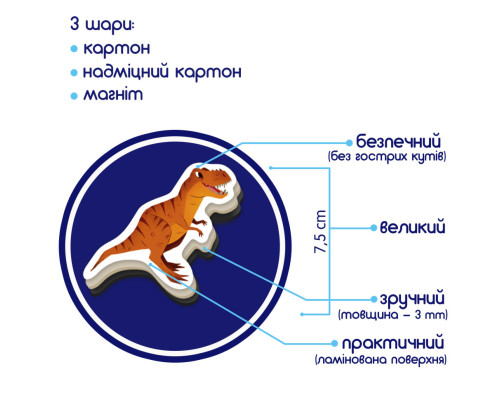 3 шари:
• картон
• надміцний картон
• магніт

безпечний
(без гострих кутів)

7,5 cm

великий

зручний
(товщина – 3 mm)

практичний
(ламінована поверхня)